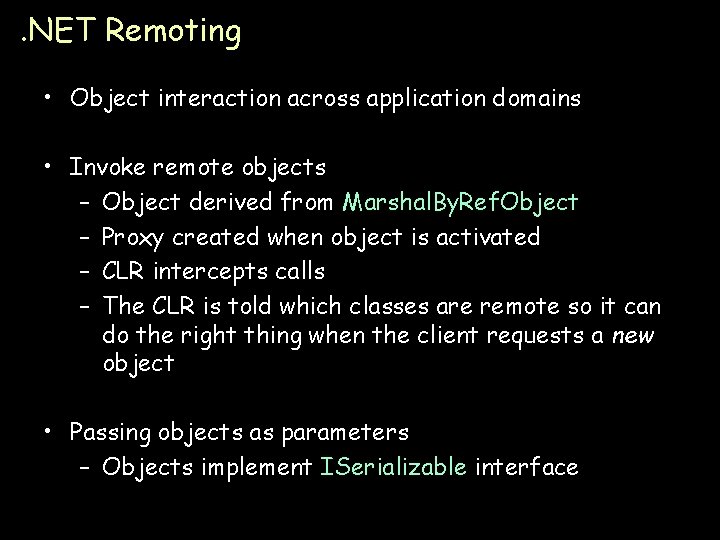 .NET Remoting

• Object interaction across application domains

• Invoke remote objects
– Object derived from MarshalByRefObject
– Proxy created when object is activated
– CLR intercepts calls
– The CLR is told which classes are remote so it can do the right thing when the client requests a new object

• Passing objects as parameters
– Objects implement ISerializable interface